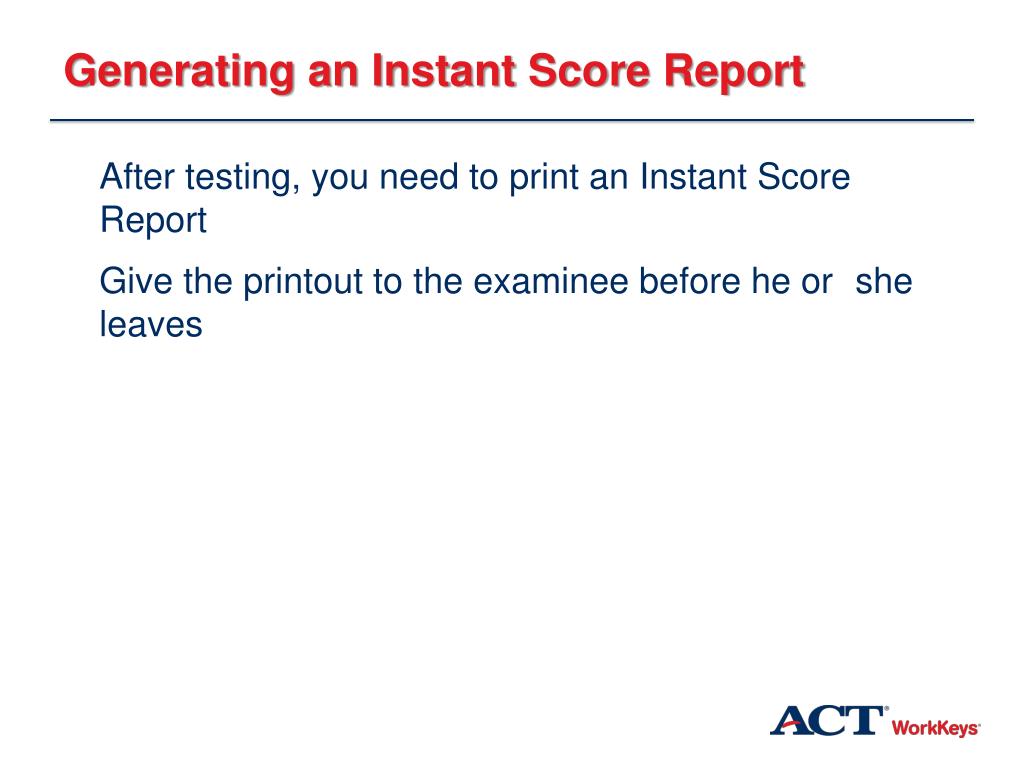 Generating an Instant Score Report

After testing, you need to print an Instant Score Report

Give the printout to the examinee before he or she leaves

ACT® WorkKeys®